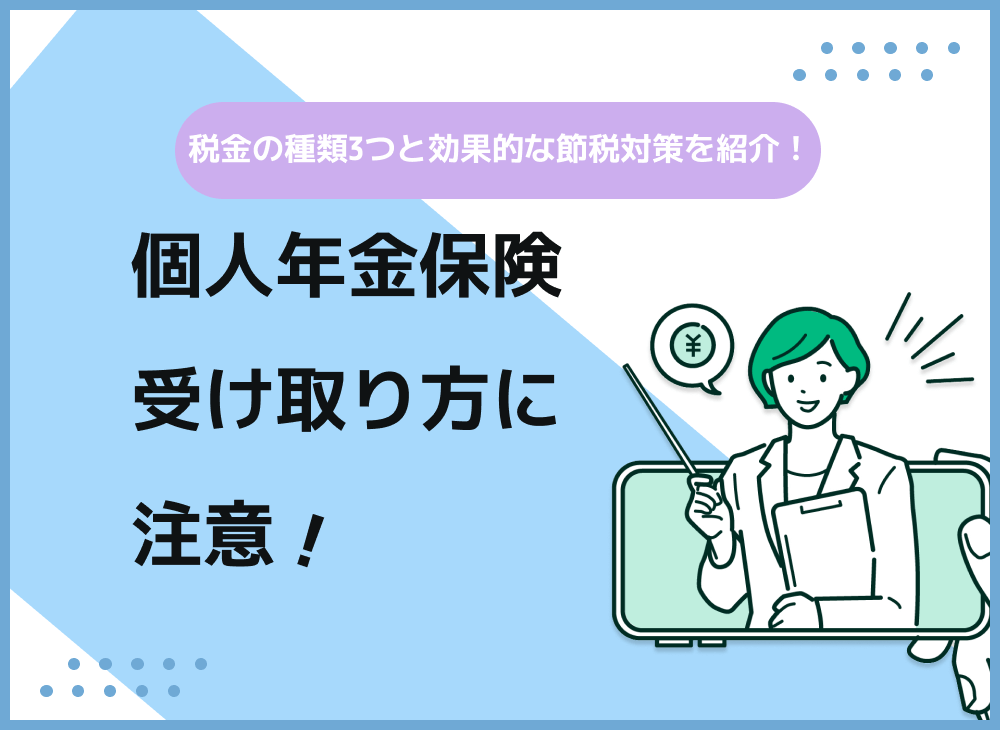 税金の種類3つと効果的な節税対策を紹介！

個人年金保険
受け取り方に
注意！

¥